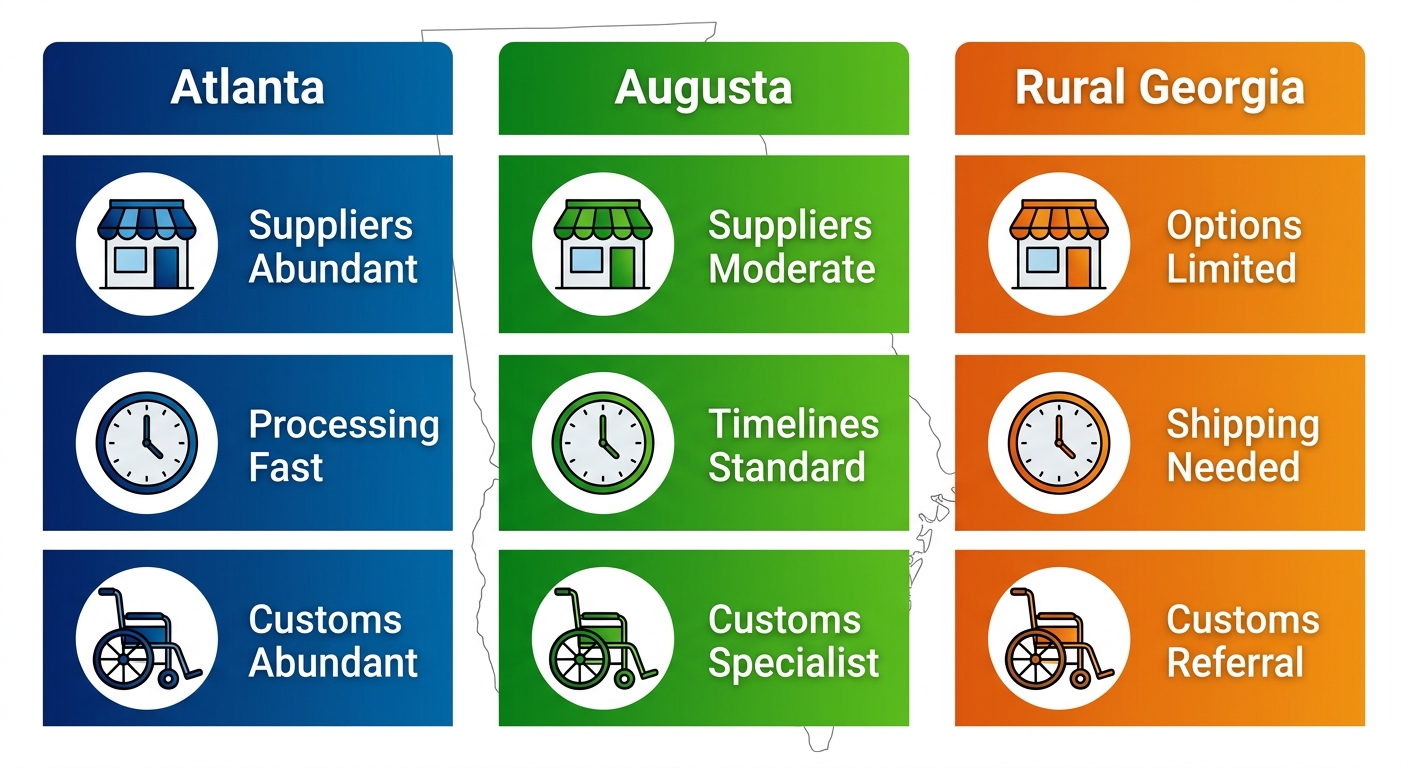 Atlanta

Suppliers Abundant

Processing Fast

Customs Abundant

Augusta

Suppliers Moderate

Timelines Standard

Customs Specialist

Rural Georgia

Options Limited

Shipping Needed

Customs Referral